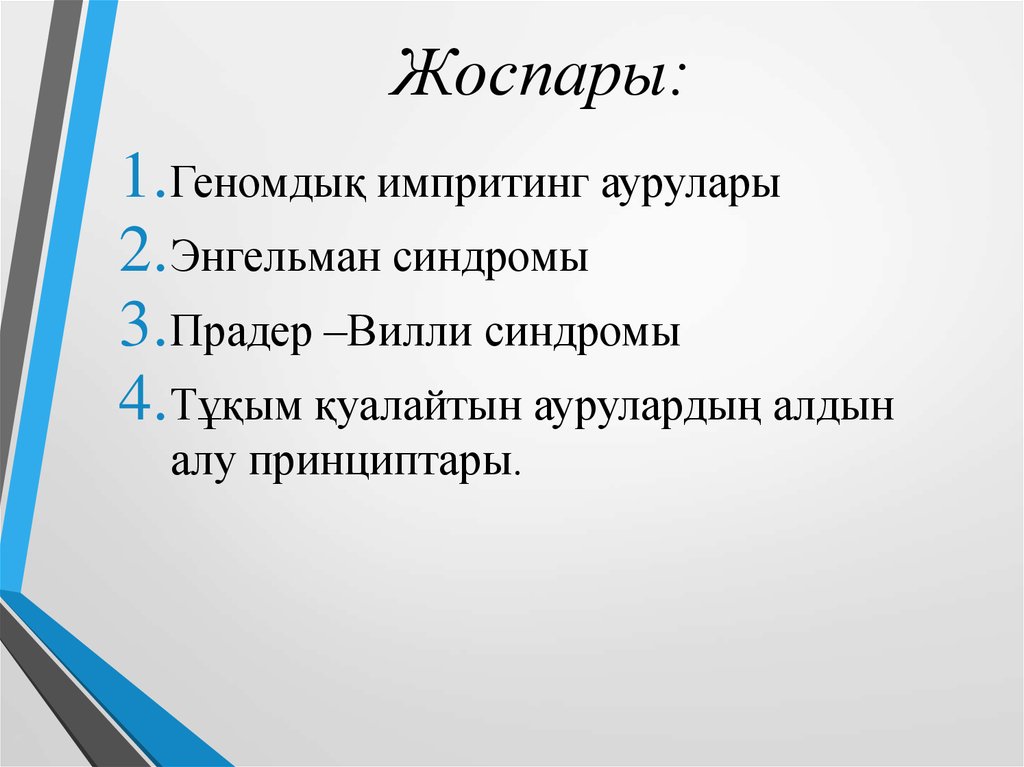 Жоспары:

1. Геномдық импритинг аурулары
2. Энгельман синдромы
3. Прадер –Вилли синдромы
4. Тұқым қуалайтын аурулардың алдын алу принциптары.